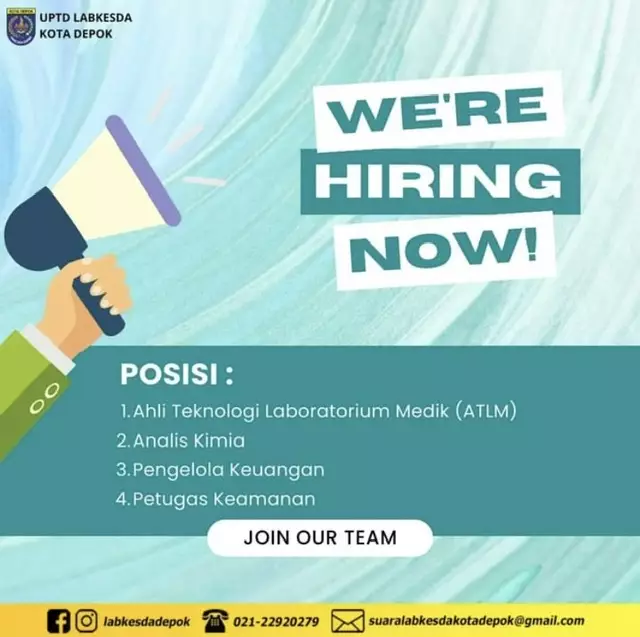 KOTA DEPOK

UPTD LABKESDA
KOTA DEPOK

WE'RE
HIRING
NOW!

POSISI :

1. Ahli Teknologi Laboratorium Medik (ATLM)
2. Analis Kimia
3. Pengelola Keuangan
4. Petugas Keamanan

JOIN OUR TEAM

labkesdadepok 021-22920279 suaralabkesdakotadepok@gmail.com